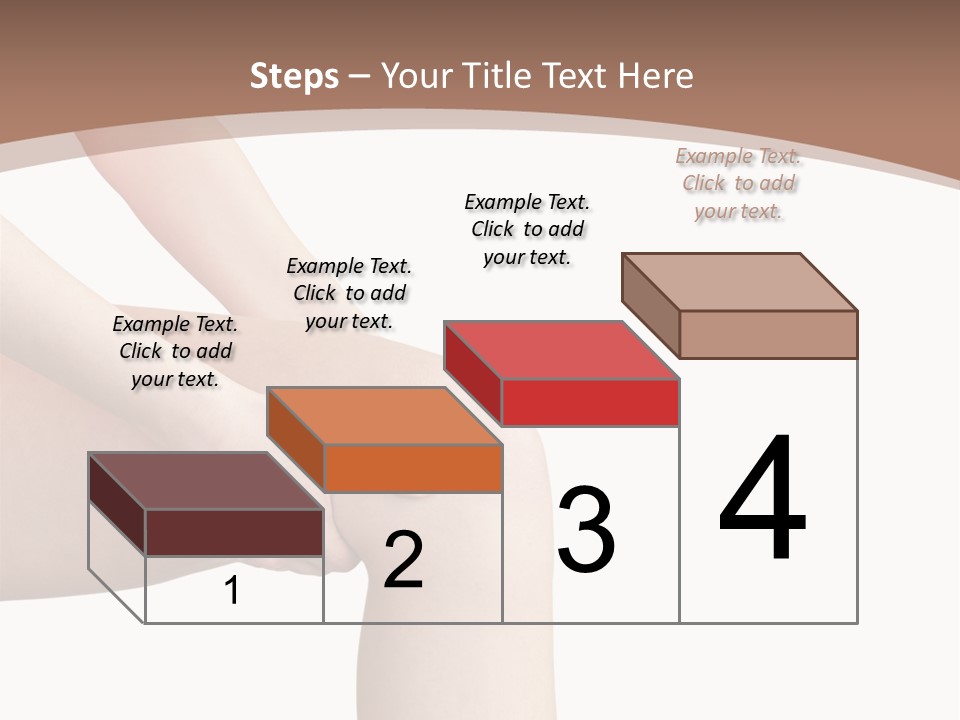 Steps – Your Title Text Here

Example Text. Click to add your text.

Example Text. Click to add your text.

Example Text. Click to add your text.

Example Text. Click to add your text.

1

2

3

4